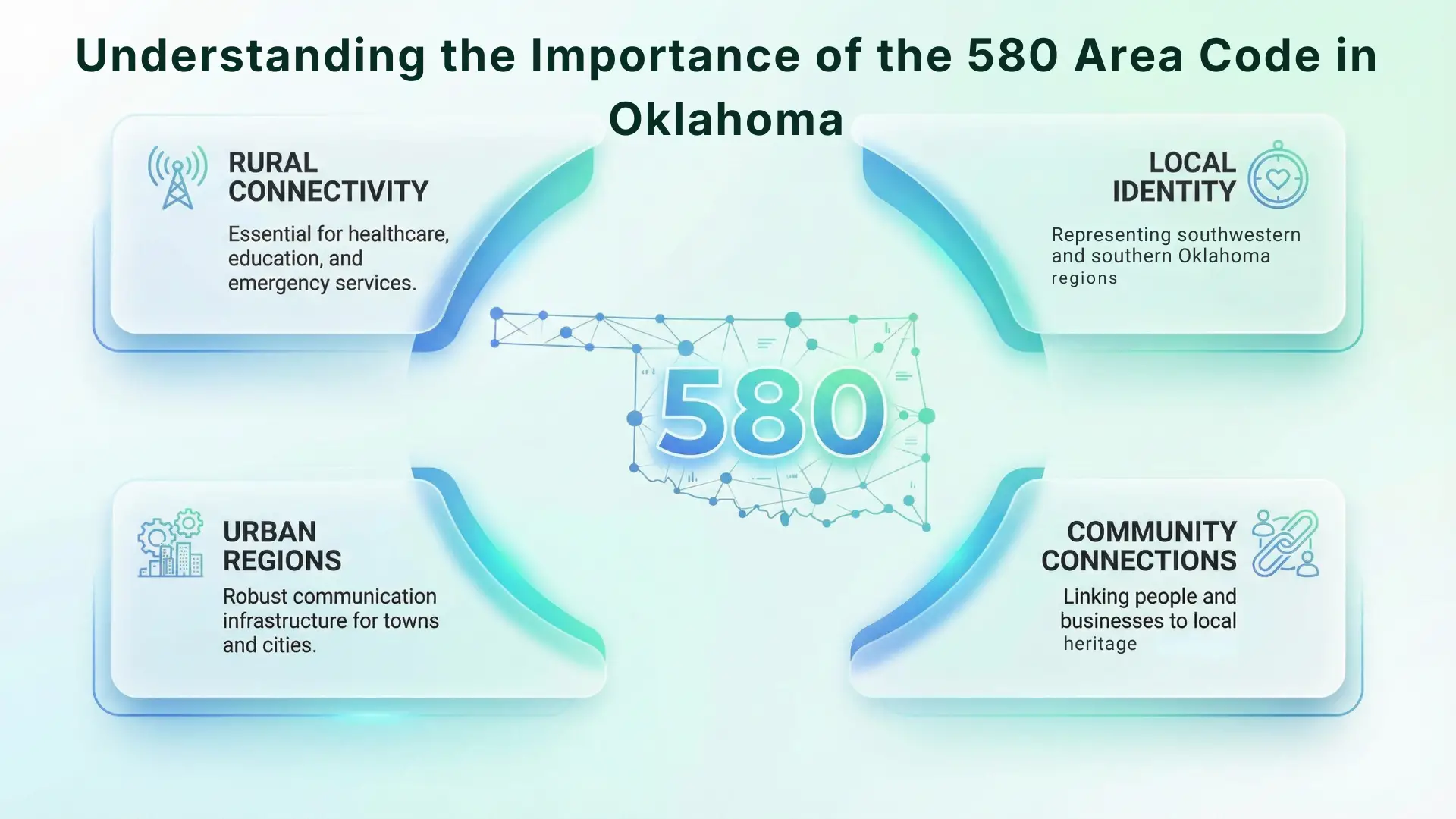 Understanding the Importance of the 580 Area Code in Oklahoma

RURAL CONNECTIVITY

Essential for healthcare, education, and emergency services.

LOCAL IDENTITY

Representing southwestern and southern Oklahoma regions

580

URBAN REGIONS

Robust communication infrastructure for towns and cities.

COMMUNITY CONNECTIONS

Linking people and businesses to local heritage